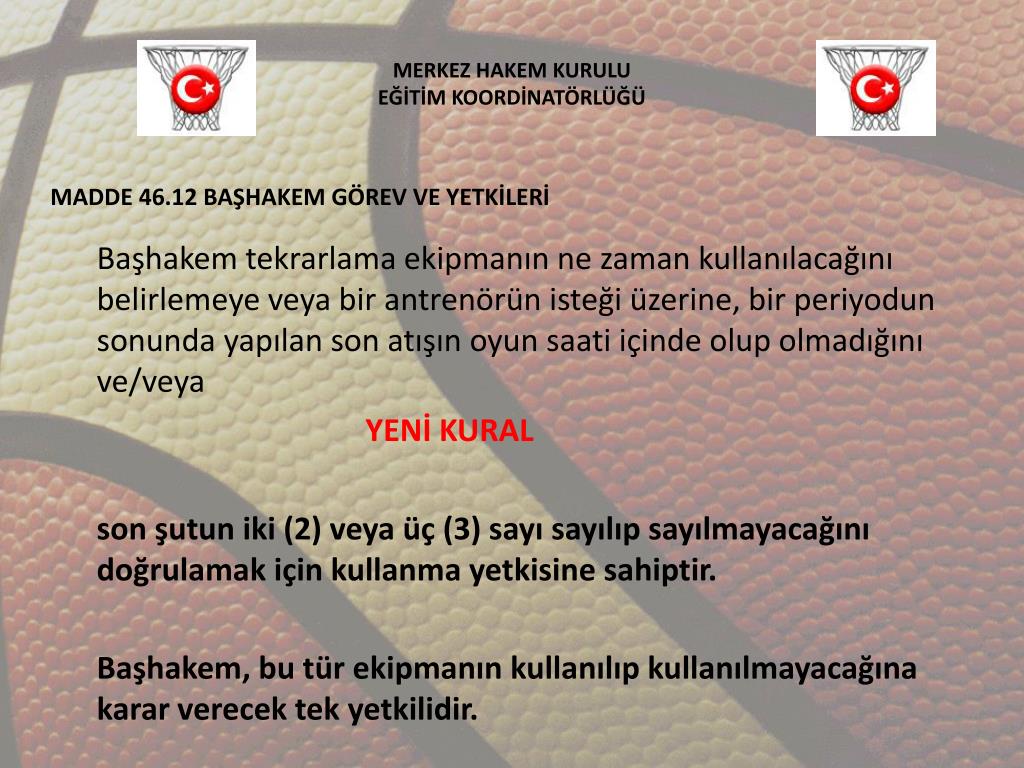 MERKEZ HAKEM KURULU
EĞİTİM KOORDİNATÖRLÜĞÜ

MADDE 46.12 BAŞHAKEM GÖREV VE YETKİLERİ

Başhakem tekrarlama ekipmanın ne zaman kullanılacağını belirlemeye veya bir antrenörün isteği üzerine, bir periyodun sonunda yapılan son atışın oyun saati içinde olup olmadığını ve/veya

YENİ KURAL

son şutun iki (2) veya üç (3) sayı sayılıp sayılmayacağını doğrulamak için kullanma yetkisine sahiptir.

Başhakem, bu tür ekipmanın kullanılıp kullanılmayacağına karar verecek tek yetkilidir.